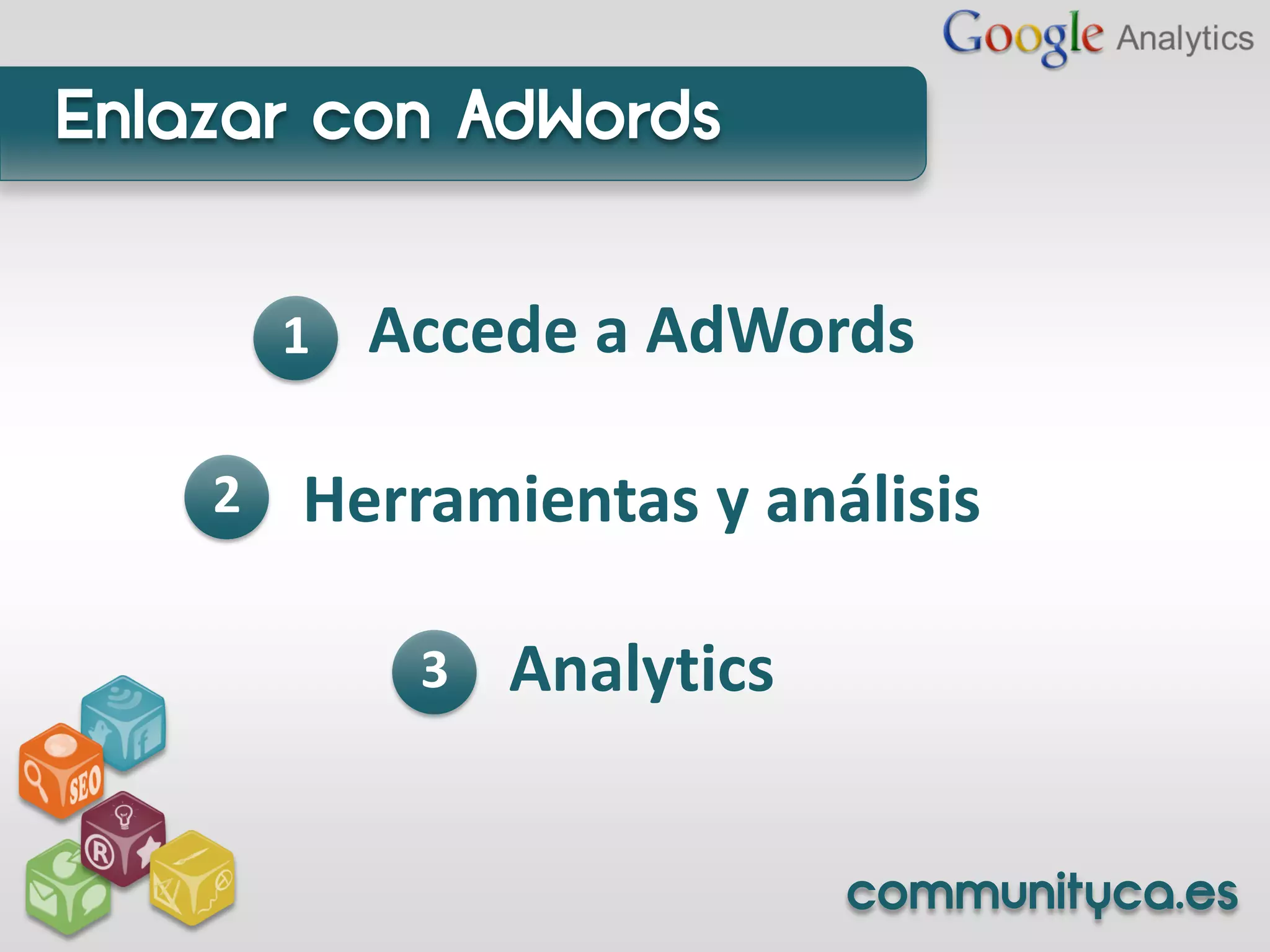 Google Analytics

Enlazar con AdWords

1 Accede a AdWords

2 Herramientas y análisis

3 Analytics

SEO

communityca.es